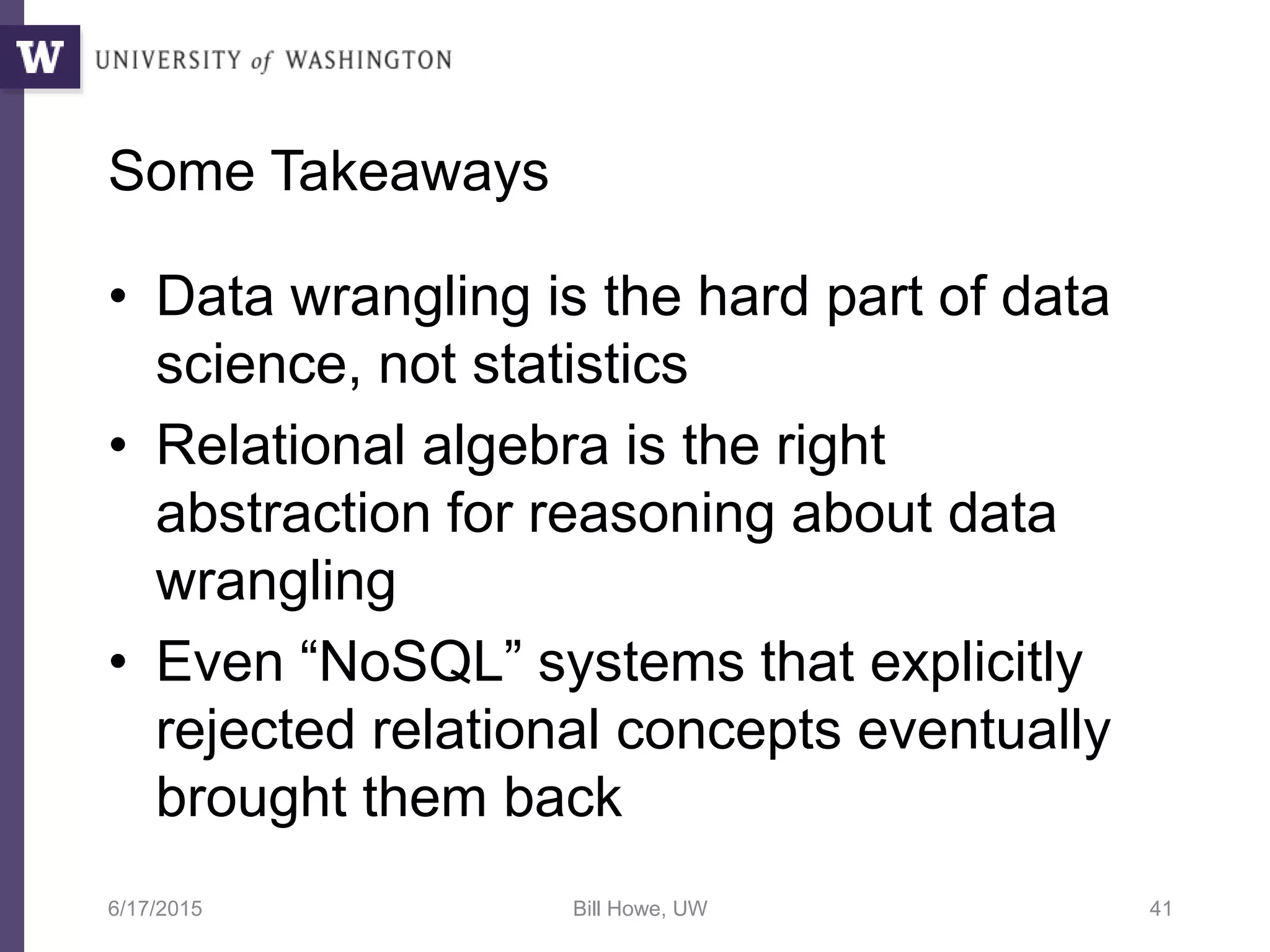 W UNIVERSITY of WASHINGTON

Some Takeaways

• Data wrangling is the hard part of data science, not statistics
• Relational algebra is the right abstraction for reasoning about data wrangling
• Even “NoSQL” systems that explicitly rejected relational concepts eventually brought them back

6/17/2015 Bill Howe, UW 41